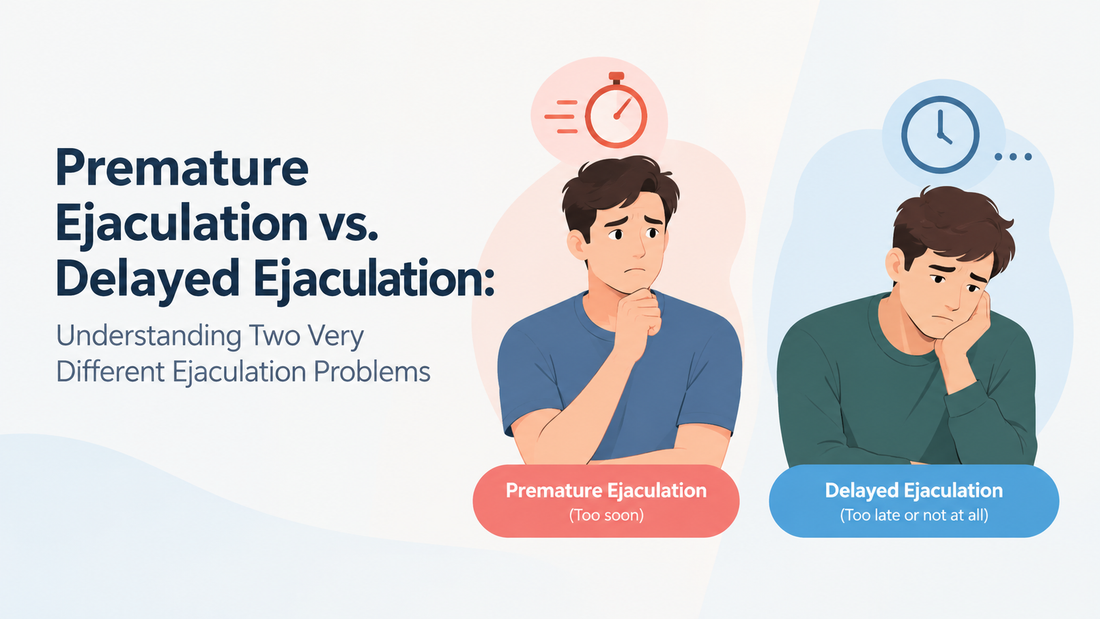 Premature Ejaculation vs. Delayed Ejaculation:

Understanding Two Very Different Ejaculation Problems

Premature Ejaculation
(Too soon)

Delayed Ejaculation
(Too late or not at all)